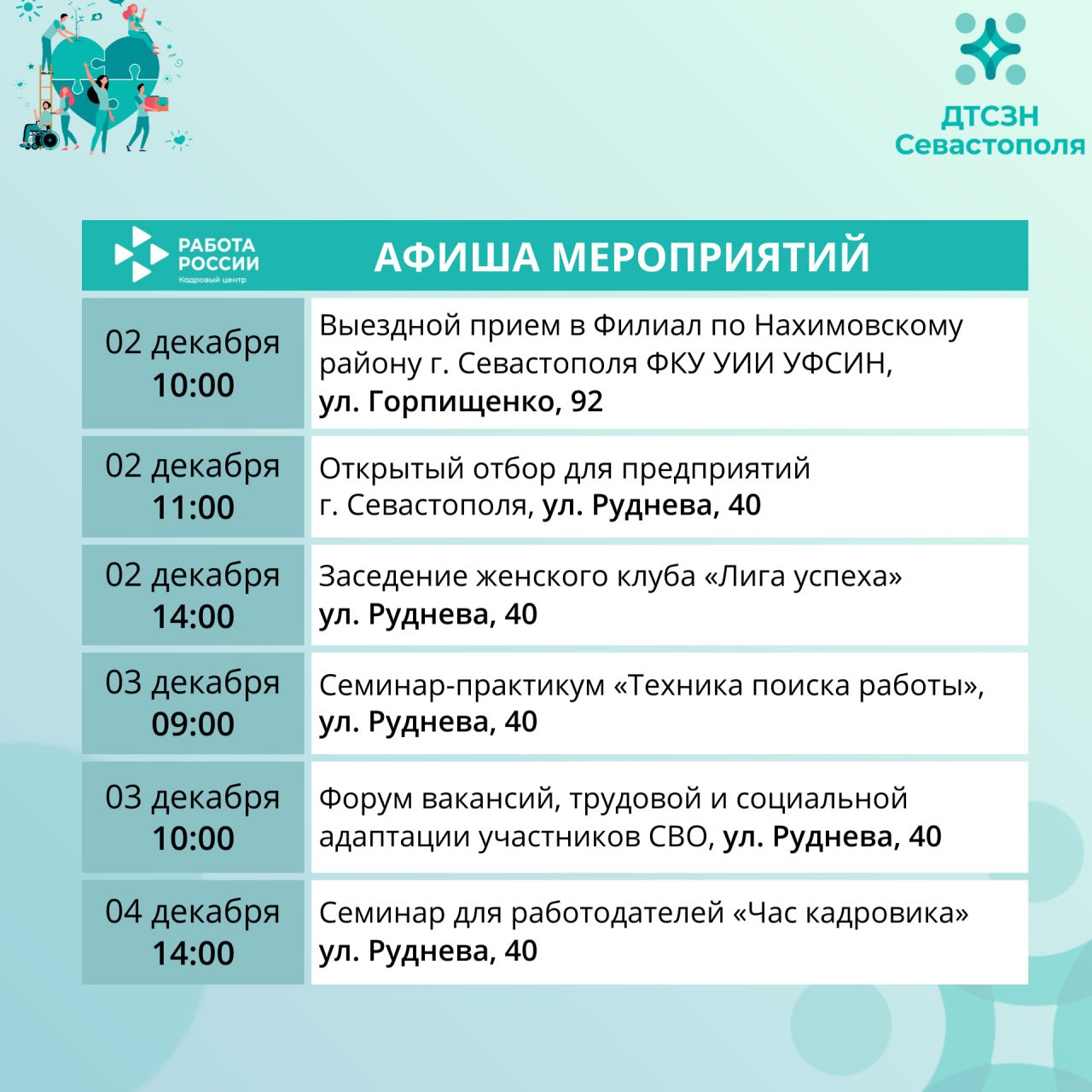 ДТСЗН
Севастополя

РАБОТА РОССИИ
Кадровый центр

АФИША МЕРОПРИЯТИЙ

| | |
|---|---|
| 02 декабря 10:00 | Выездной прием в Филиал по Нахимовскому району г. Севастополя ФКУ УИИ УФСИН, ул. Горпищенко, 92 |
| 02 декабря 11:00 | Открытый отбор для предприятий г. Севастополя, ул. Руднева, 40 |
| 02 декабря 14:00 | Заседение женского клуба «Лига успеха» ул. Руднева, 40 |
| 03 декабря 09:00 | Семинар-практикум «Техника поиска работы», ул. Руднева, 40 |
| 03 декабря 10:00 | Форум вакансий, трудовой и социальной адаптации участников СВО, ул. Руднева, 40 |
| 04 декабря 14:00 | Семинар для работодателей «Час кадровика» ул. Руднева, 40 |